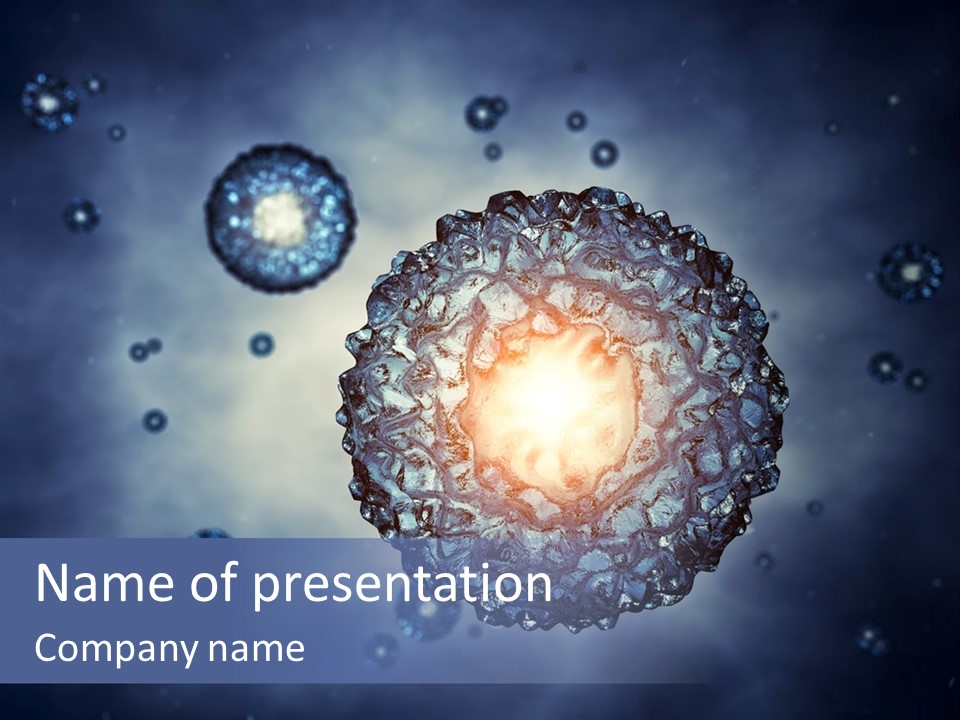 Name of presentation
Company name